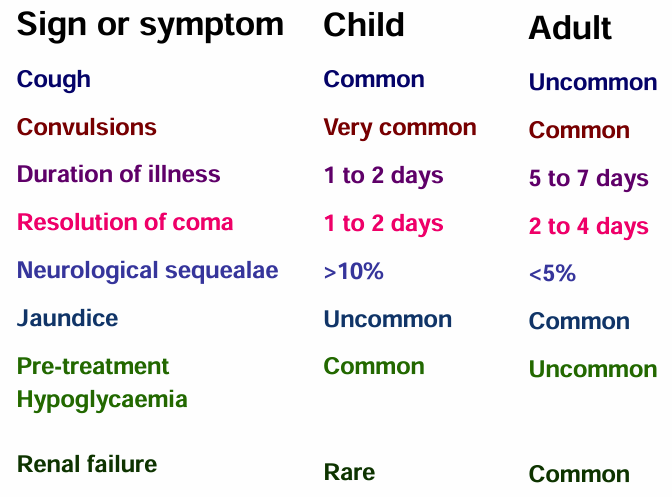 | Sign or symptom | Child | Adult |
|---|---|---|
| Cough | Common | Uncommon |
| Convulsions | Very common | Common |
| Duration of illness | 1 to 2 days | 5 to 7 days |
| Resolution of coma | 1 to 2 days | 2 to 4 days |
| Neurological sequealae | >10% | <5% |
| Jaundice | Uncommon | Common |
| Pre-treatment Hypoglycaemia | Common | Uncommon |
| Renal failure | Rare | Common |